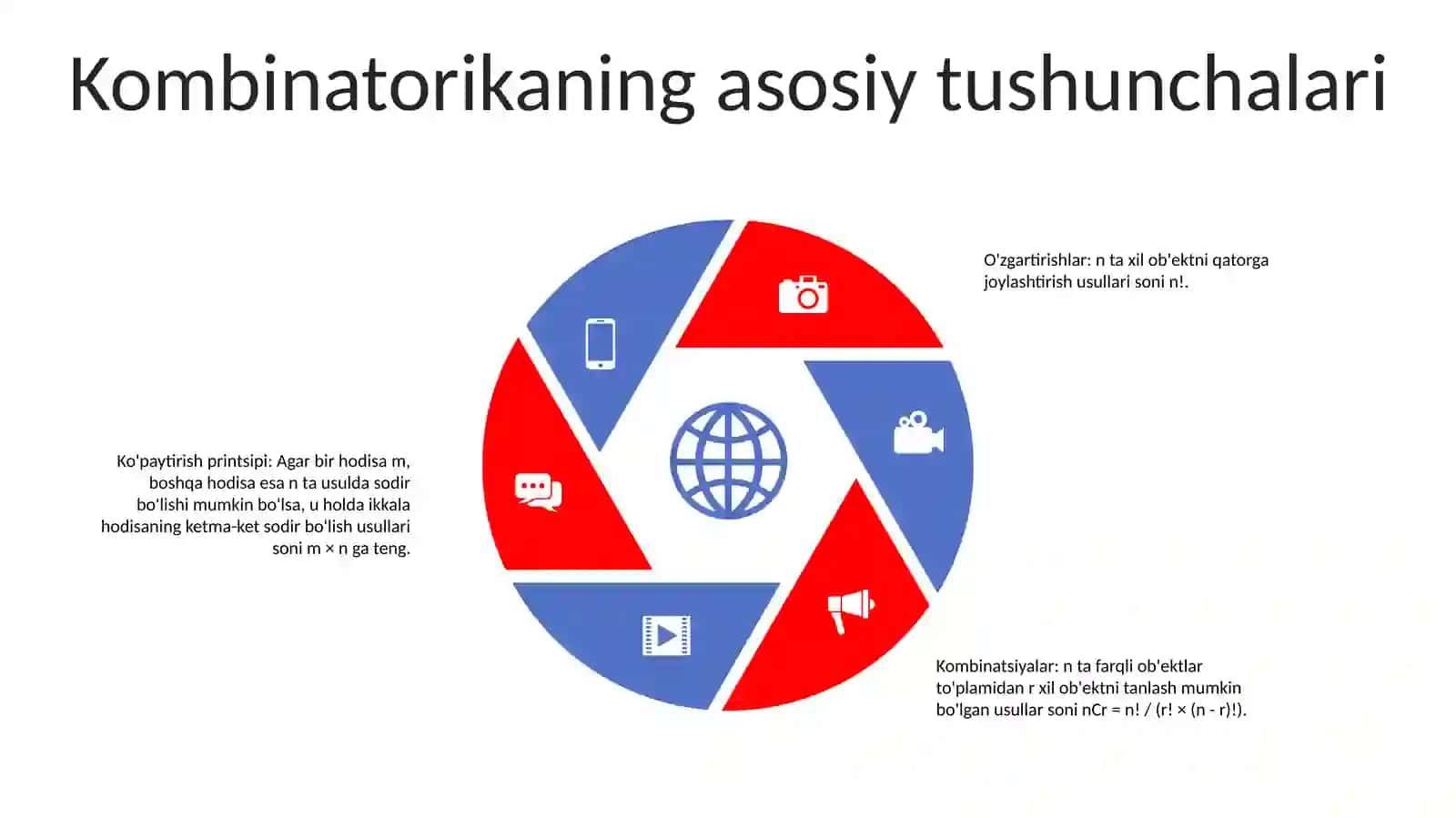 Kombinatorikaning asosiy tushunchalari

O'zgartirishlar: n ta xil ob'ektni qatorga joylashtirish usullari soni n!.

Ko'paytirish printsipi: Agar bir hodisa m, boshqa hodisa esa n ta usulda sodir bo'lishi mumkin bo'lsa, u holda ikkala hodisaning ketma-ket sodir bo'lish usullari soni m × n ga teng.

Kombinatsiyalar: n ta farqli ob'ektlar to'plamidan r xil ob'ektni tanlash mumkin bo'lgan usullar soni nCr = n! / (r! × (n - r)!).